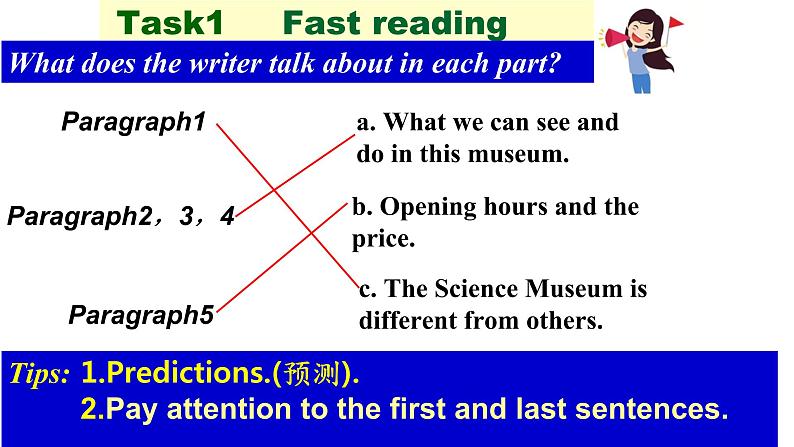 Task1 Fast reading

What does the writer talk about in each part?

Paragraph1

Paragraph2，3，4

Paragraph5

a. What we can see and do in this museum.

b. Opening hours and the price.

c. The Science Museum is different from others.

Tips: 1.Predictions.(预测).
2.Pay attention to the first and last sentences.